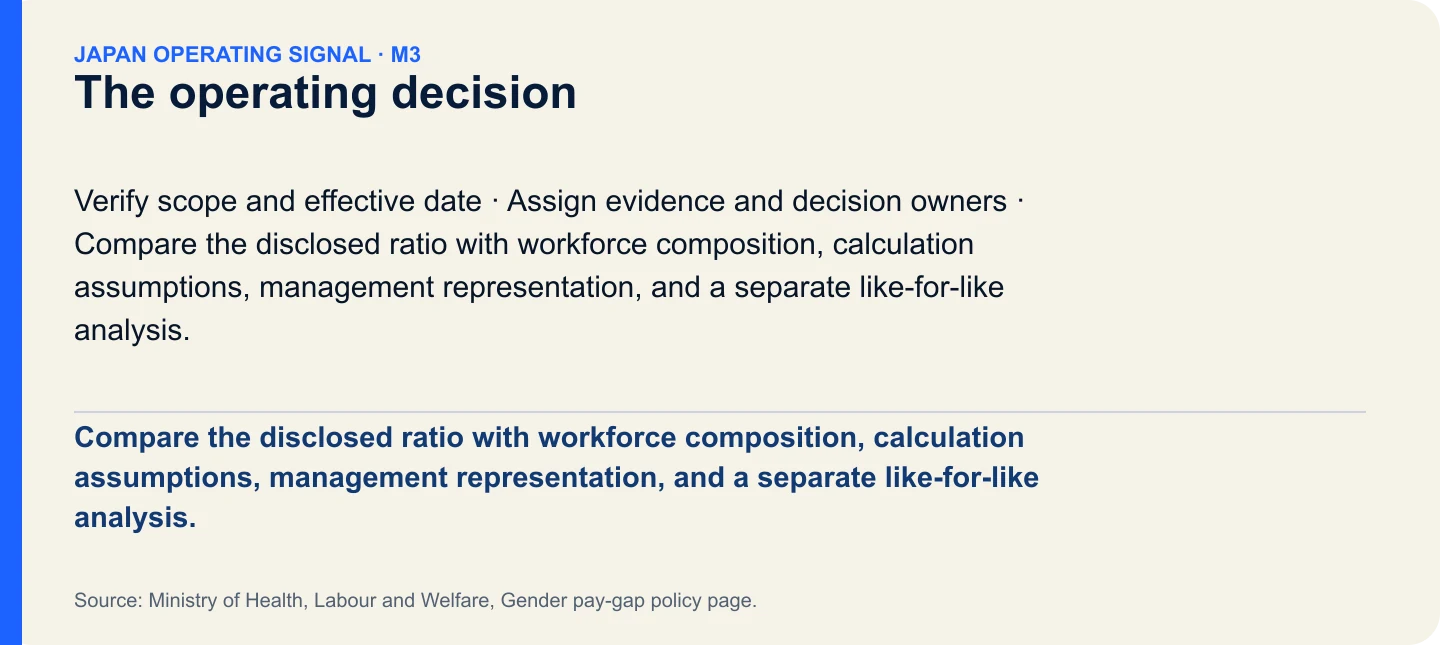 JAPAN OPERATING SIGNAL · M3
The operating decision

Verify scope and effective date · Assign evidence and decision owners · Compare the disclosed ratio with workforce composition, calculation assumptions, management representation, and a separate like-for-like analysis.

Compare the disclosed ratio with workforce composition, calculation assumptions, management representation, and a separate like-for-like analysis.

Source: Ministry of Health, Labour and Welfare, Gender pay-gap policy page.